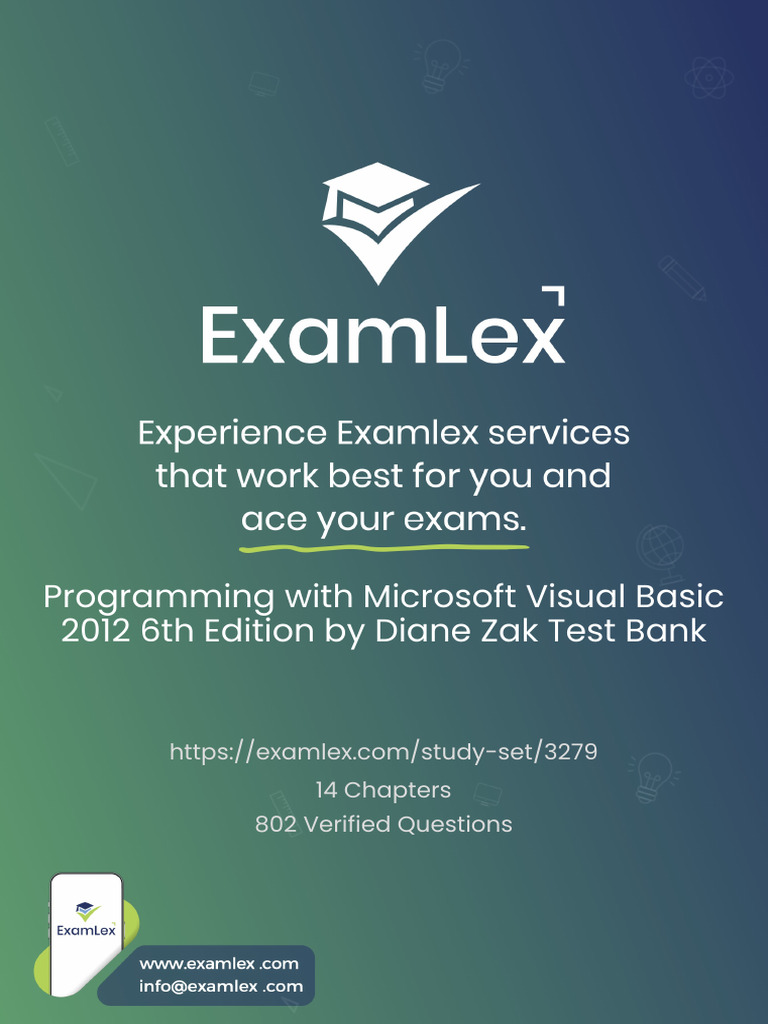 ExamLex

Experience Examlex services that work best for you and ace your exams.

Programming with Microsoft Visual Basic 2012 6th Edition by Diane Zak Test Bank

https://examlex.com/study-set/3279
14 Chapters
802 Verified Questions

ExamLex

www.examlex .com
info@examlex .com